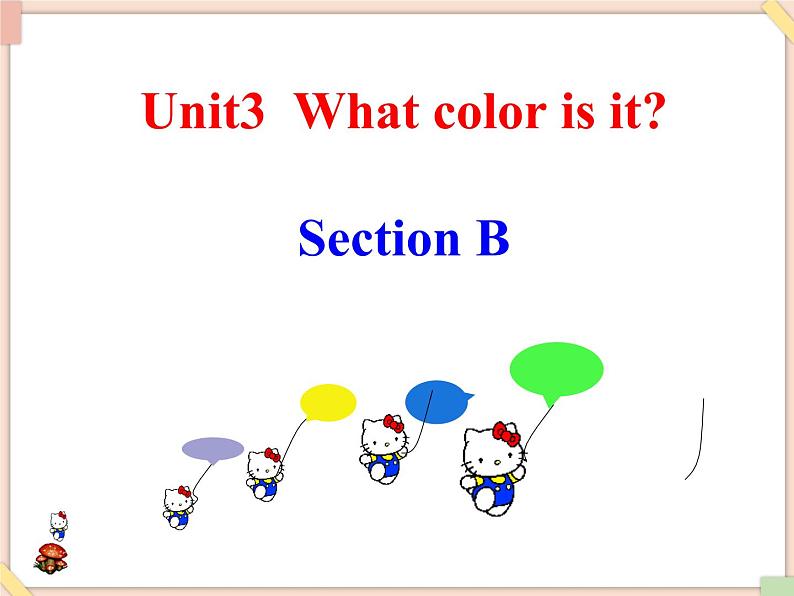 Unit3  What color is it?

Section B